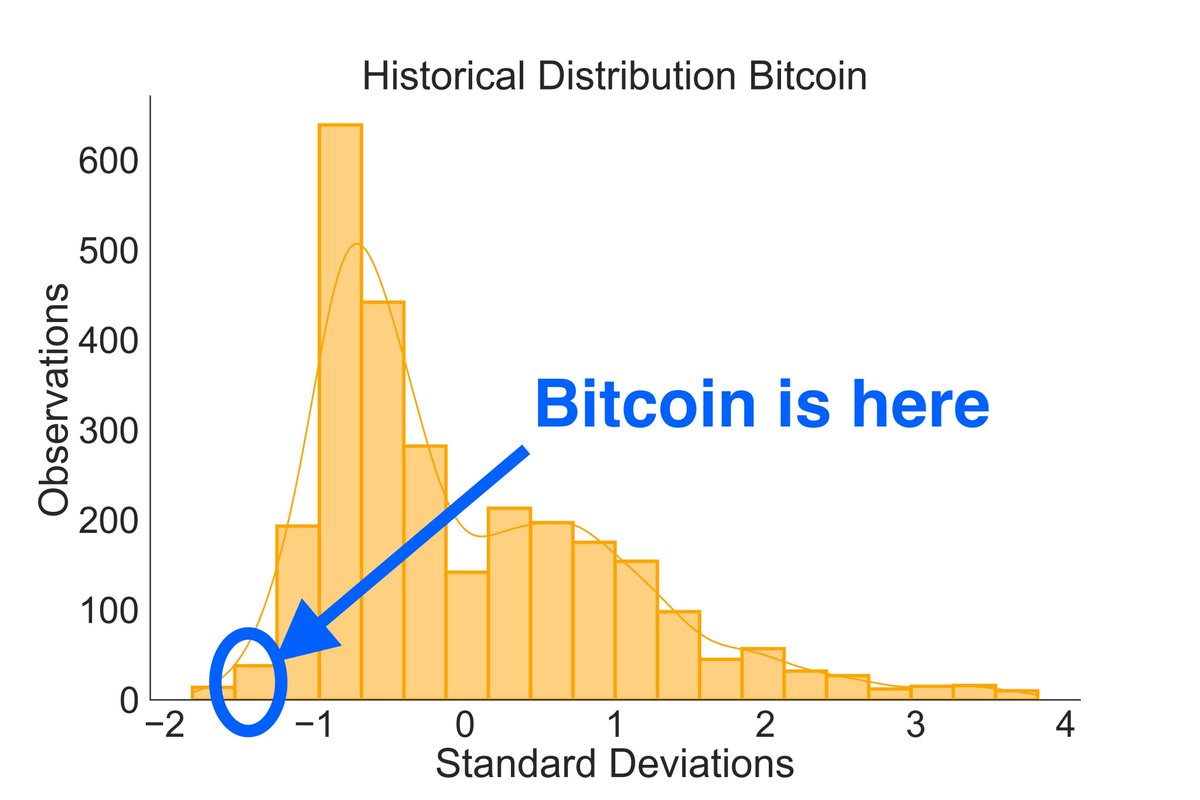 Historical Distribution Bitcoin

Observations

600
500
400
300
200
100
0

Bitcoin is here

−2
−1
0
1
2
3
4

Standard Deviations